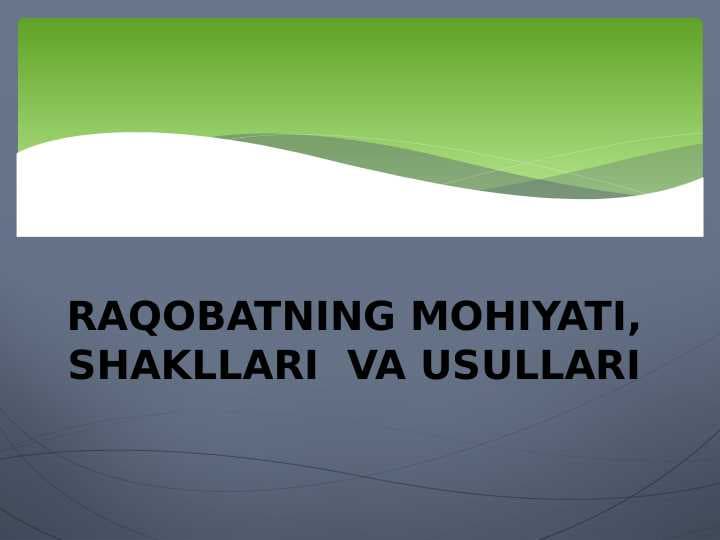 RAQOBATNING MOHIYATI, SHAKLLARI VA USULLARI